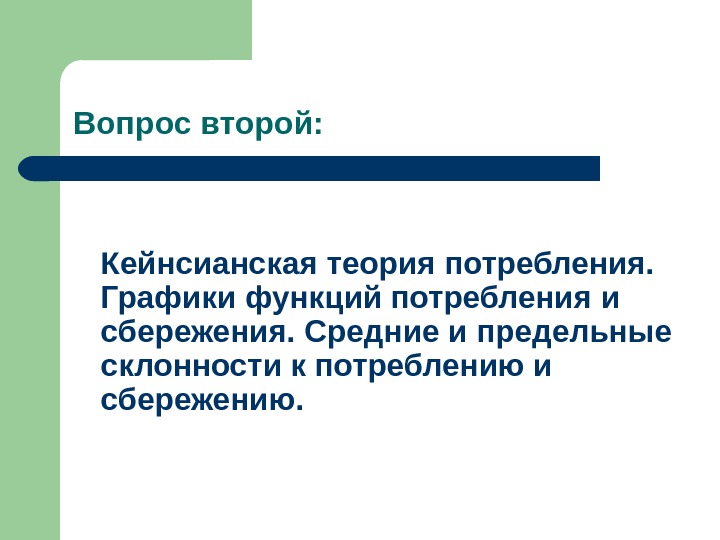 Вопрос второй:

Кейнсианская теория потребления. Графики функций потребления и сбережения. Средние и предельные склонности к потреблению и сбережению.